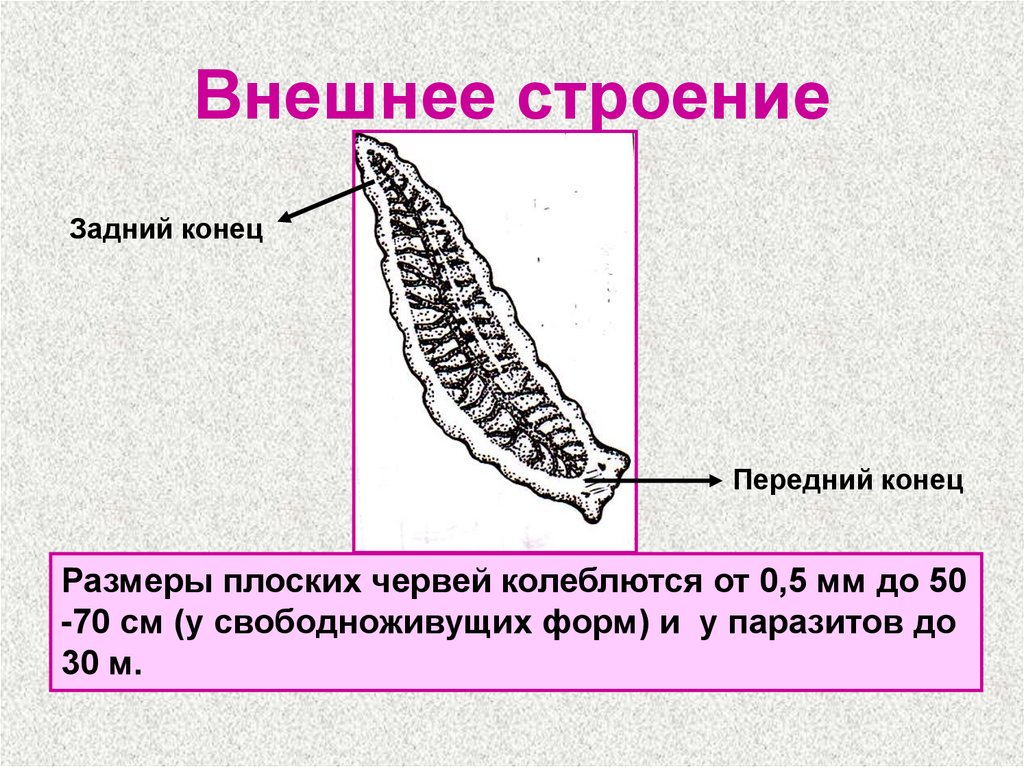 Внешнее строение

Задний конец

Передний конец

Размеры плоских червей колеблются от 0,5 мм до 50 -70 см (у свободноживущих форм) и у паразитов до 30 м.